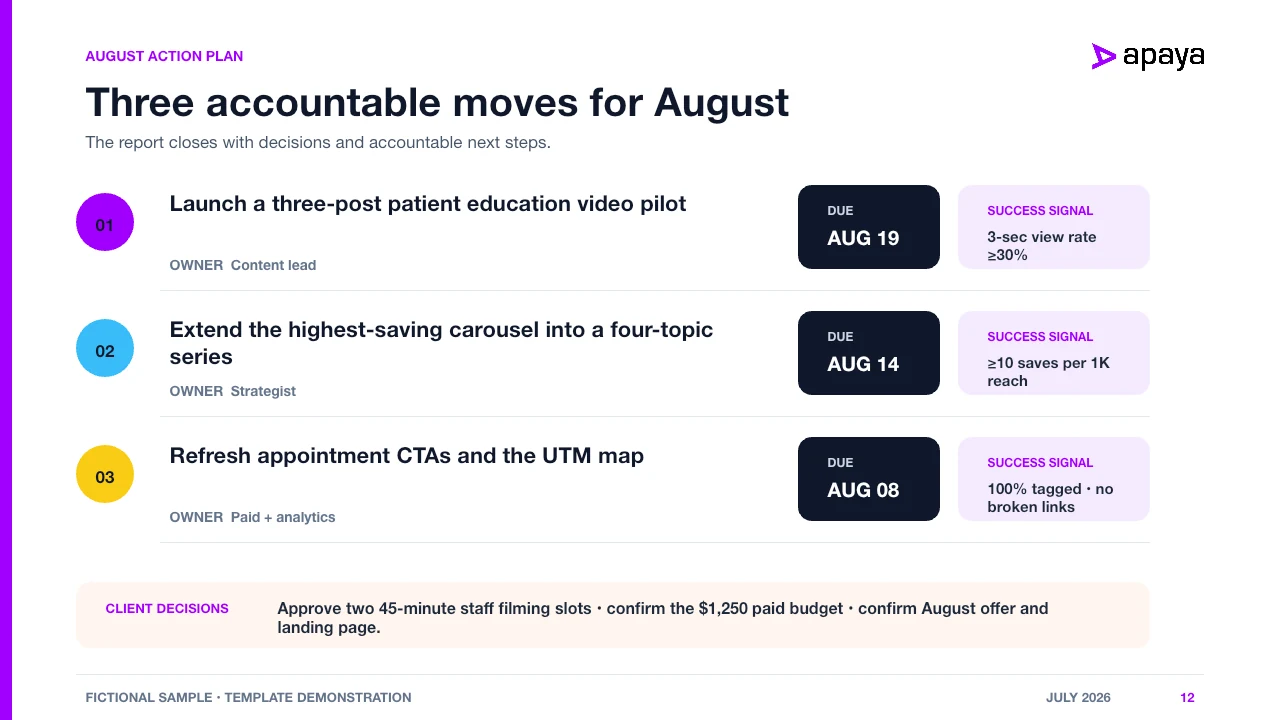 AUGUST ACTION PLAN

apaya

Three accountable moves for August

The report closes with decisions and accountable next steps.

01

Launch a three-post patient education video pilot

OWNER Content lead

DUE
AUG 19

SUCCESS SIGNAL
3-sec view rate ≥30%

02

Extend the highest-saving carousel into a four-topic series

OWNER Strategist

DUE
AUG 14

SUCCESS SIGNAL
≥10 saves per 1K reach

03

Refresh appointment CTAs and the UTM map

OWNER Paid + analytics

DUE
AUG 08

SUCCESS SIGNAL
100% tagged · no broken links

CLIENT DECISIONS

Approve two 45-minute staff filming slots · confirm the $1,250 paid budget · confirm August offer and landing page.

FICTIONAL SAMPLE · TEMPLATE DEMONSTRATION

JULY 2026

12